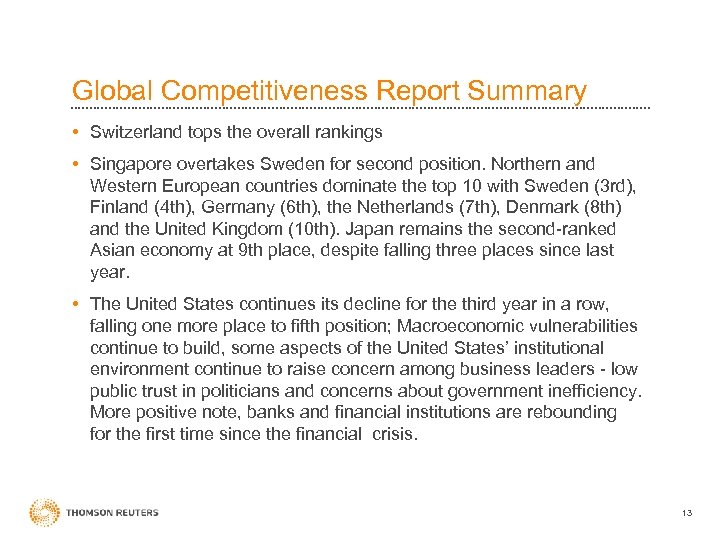 Global Competitiveness Report Summary

• Switzerland tops the overall rankings

• Singapore overtakes Sweden for second position. Northern and Western European countries dominate the top 10 with Sweden (3rd), Finland (4th), Germany (6th), the Netherlands (7th), Denmark (8th) and the United Kingdom (10th). Japan remains the second-ranked Asian economy at 9th place, despite falling three places since last year.

• The United States continues its decline for the third year in a row, falling one more place to fifth position; Macroeconomic vulnerabilities continue to build, some aspects of the United States' institutional environment continue to raise concern among business leaders - low public trust in politicians and concerns about government inefficiency. More positive note, banks and financial institutions are rebounding for the first time since the financial crisis.

THOMSON REUTERS

13